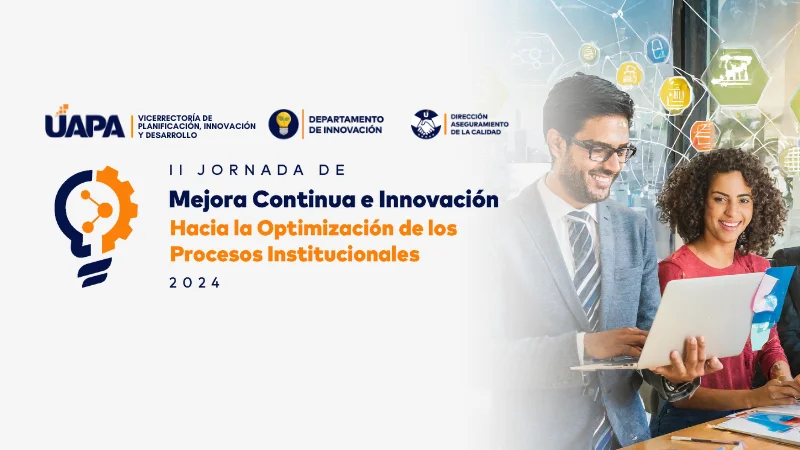 UAPA
VICERRECTORÍA DE PLANIFICACIÓN, INNOVACIÓN Y DESARROLLO

DEPARTAMENTO DE INNOVACIÓN

DIRECCIÓN ASEGURAMIENTO DE LA CALIDAD

II JORNADA DE
Mejora Continua e Innovación
Hacia la Optimización de los Procesos Institucionales
2024